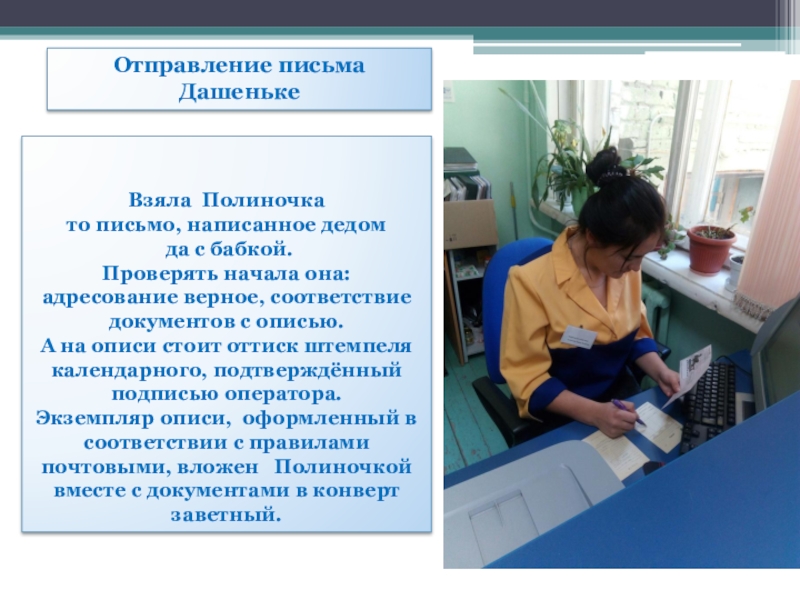 Отправление письма Дашеньке

Взяла Полиночка
то письмо, написанное дедом
да с бабкой.
Проверять начала она:
адресование верное, соответствие документов с описью.
А на описи стоит оттиск штемпеля календарного, подтверждённый подписью оператора.
Экземпляр описи, оформленный в соответствии с правилами почтовыми, вложен Полиночкой вместе с документами в конверт заветный.